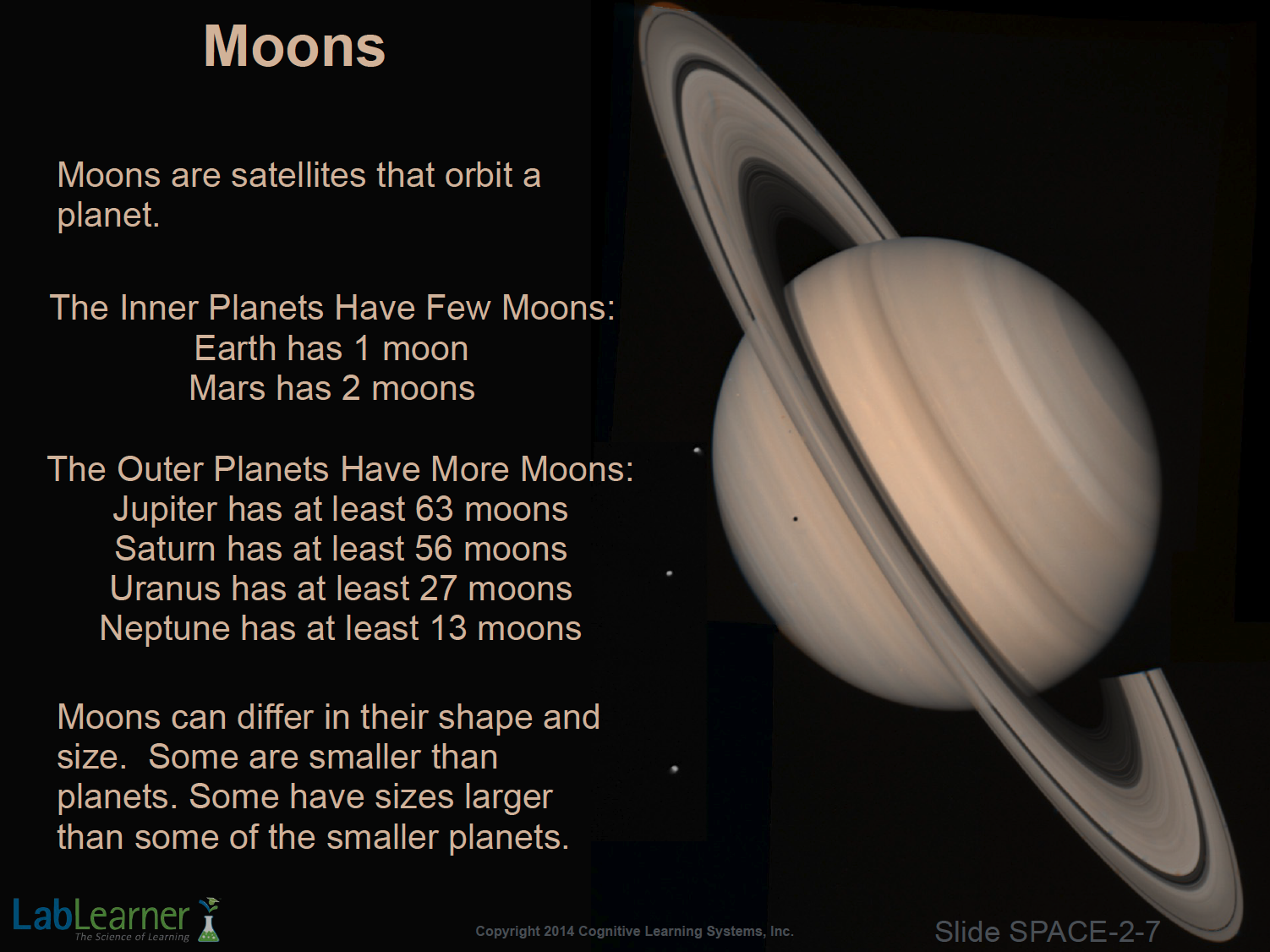 Moons

Moons are satellites that orbit a planet.

The Inner Planets Have Few Moons:
Earth has 1 moon
Mars has 2 moons

The Outer Planets Have More Moons:
Jupiter has at least 63 moons
Saturn has at least 56 moons
Uranus has at least 27 moons
Neptune has at least 13 moons

Moons can differ in their shape and size. Some are smaller than planets. Some have sizes larger than some of the smaller planets.

LabLearner
The Science of Learning

Copyright 2014 Cognitive Learning Systems, Inc.

Slide SPACE-2-7